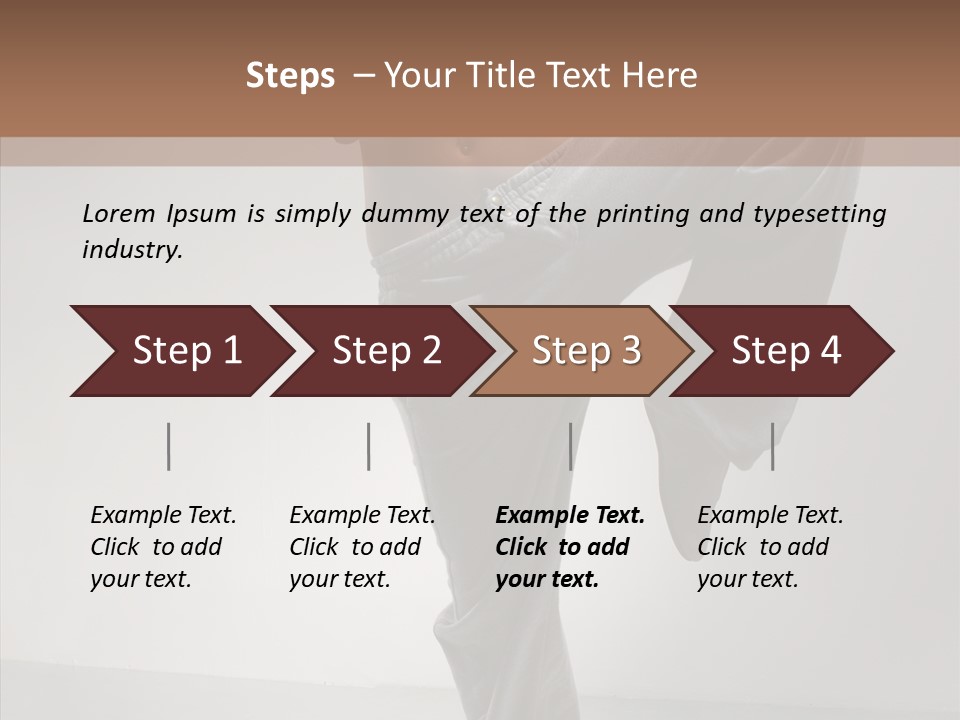 Steps – Your Title Text Here

Lorem Ipsum is simply dummy text of the printing and typesetting industry.

Step 1

Step 2

Step 3

Step 4

Example Text. Click to add your text.

Example Text. Click to add your text.

Example Text. Click to add your text.

Example Text. Click to add your text.